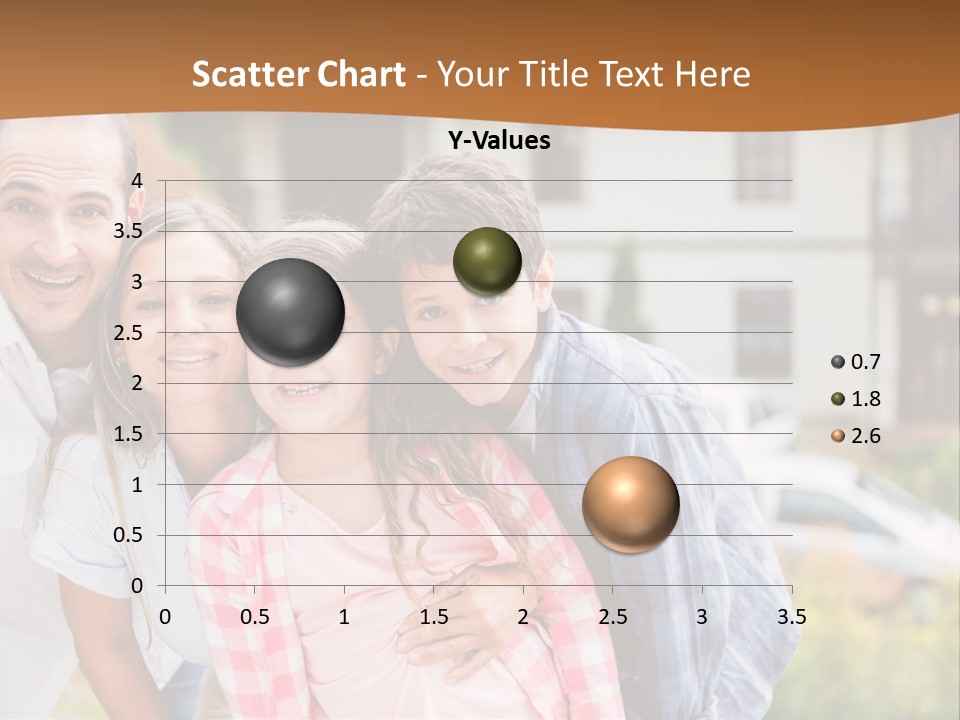 Scatter Chart - Your Title Text Here

Y-Values

4
3.5
3
2.5
2
1.5
1
0.5
0

0 0.5 1 1.5 2 2.5 3 3.5

0.7
1.8
2.6